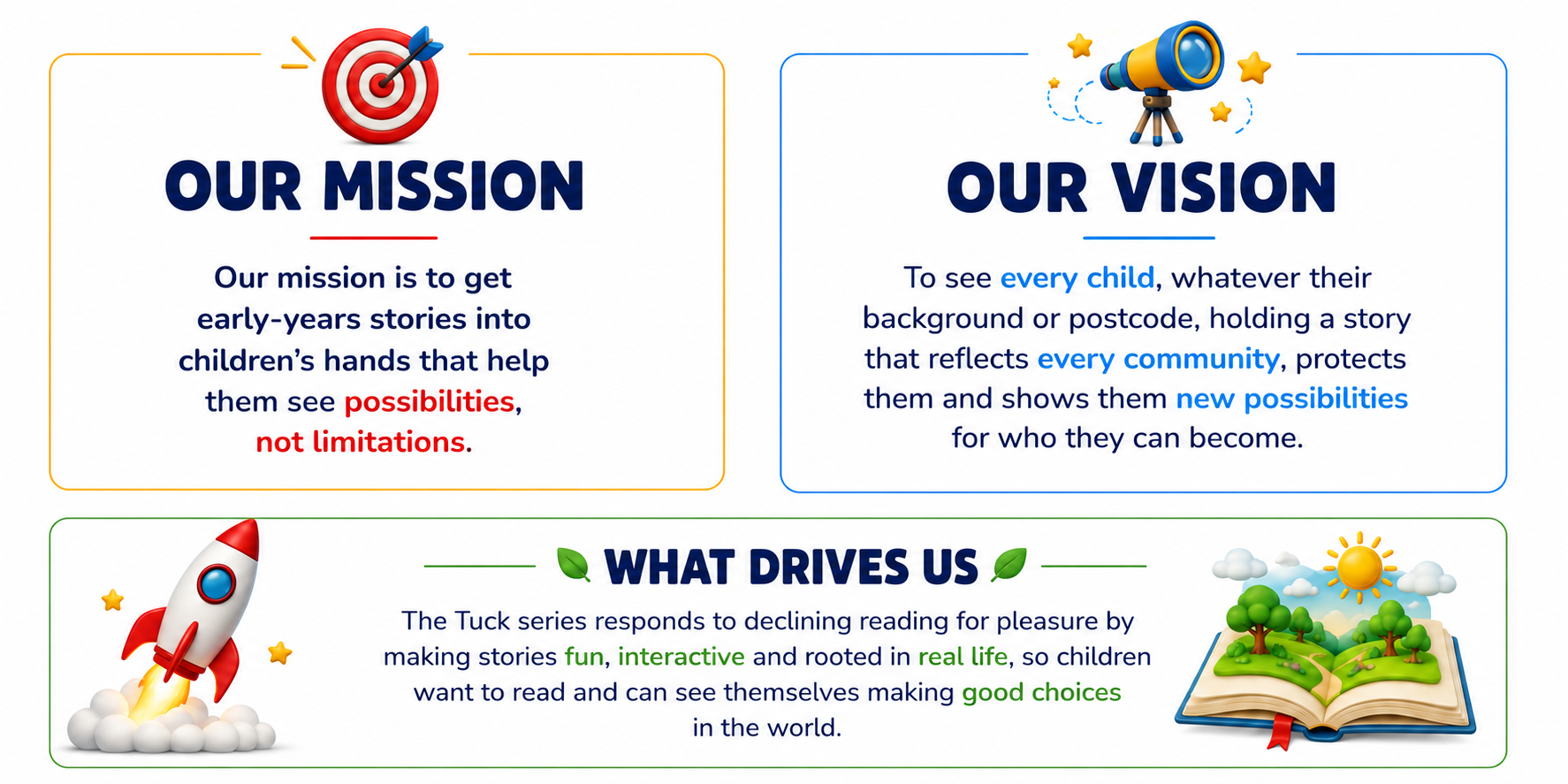 OUR MISSION

Our mission is to get early-years stories into children's hands that help them see possibilities, not limitations.

OUR VISION

To see every child, whatever their background or postcode, holding a story that reflects every community, protects them and shows them new possibilities for who they can become.

WHAT DRIVES US

The Tuck series responds to declining reading for pleasure by making stories fun, interactive and rooted in real life, so children want to read and can see themselves making good choices in the world.